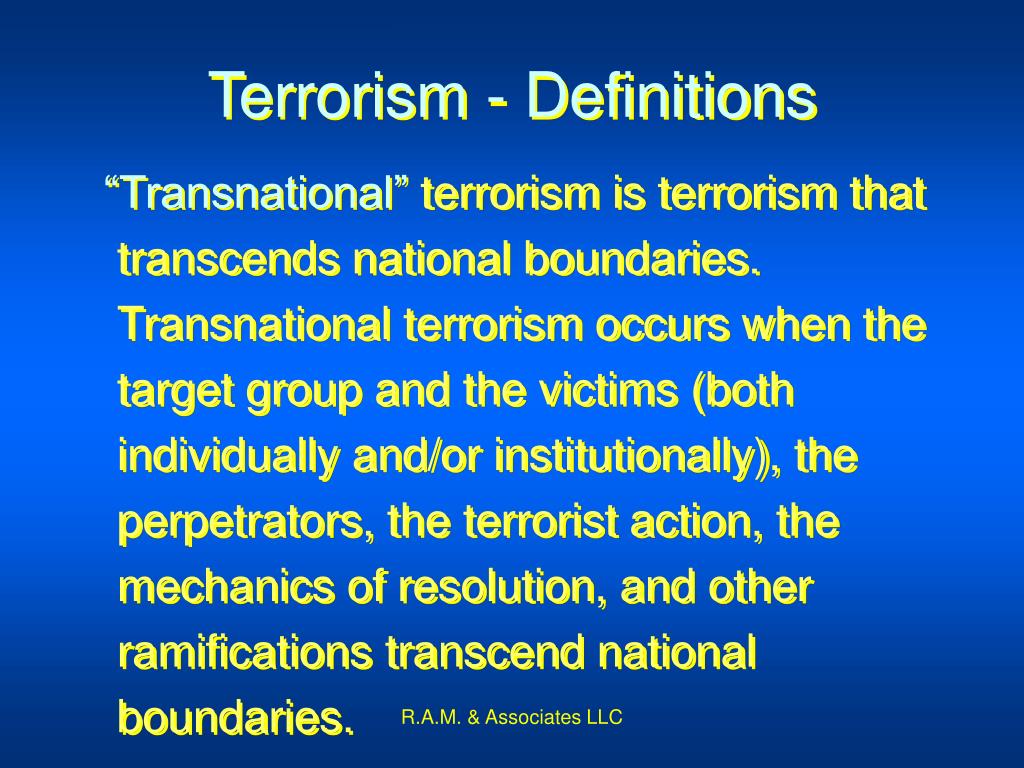 Terrorism - Definitions

“Transnational” terrorism is terrorism that transcends national boundaries. Transnational terrorism occurs when the target group and the victims (both individually and/or institutionally), the perpetrators, the terrorist action, the mechanics of resolution, and other ramifications transcend national boundaries.

R.A.M. & Associates LLC